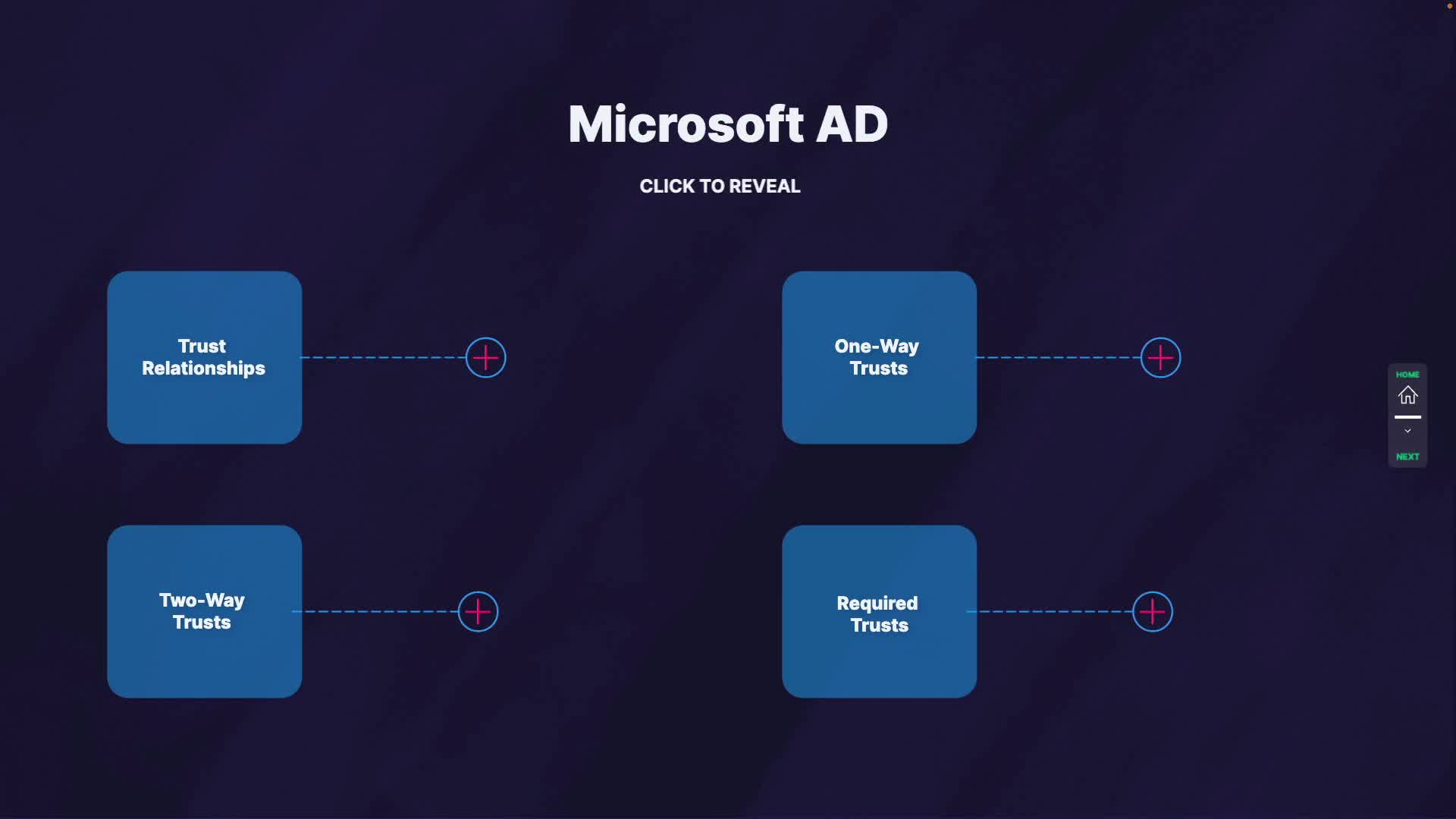 Microsoft AD

CLICK TO REVEAL

Trust Relationships

One-Way Trusts

Two-Way Trusts

Required Trusts

HOME

NEXT